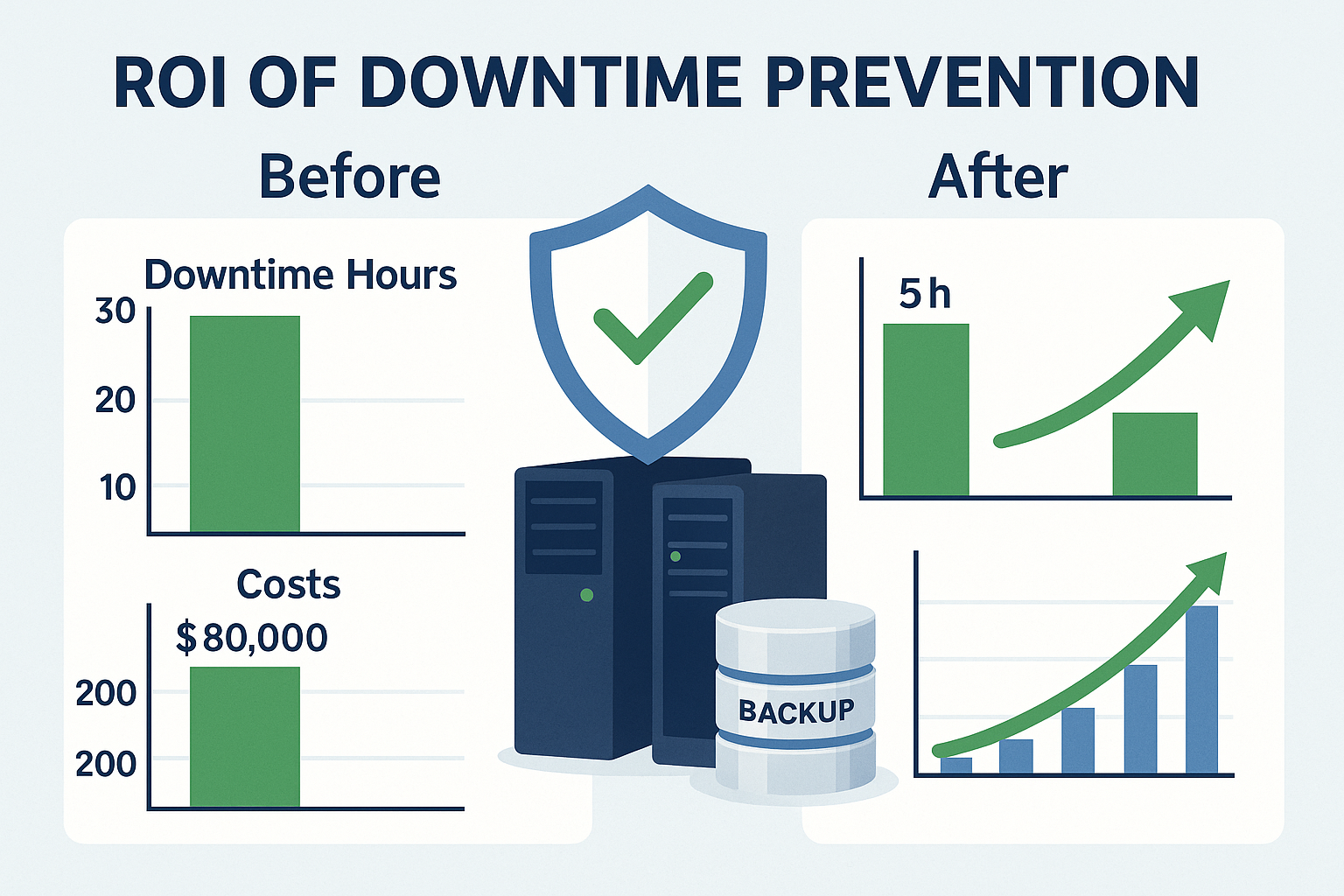 ROI OF DOWNTIME PREVENTION

Before

Downtime Hours

30

20

10

Costs

$80,000

200

200

BACKUP

After

5 h